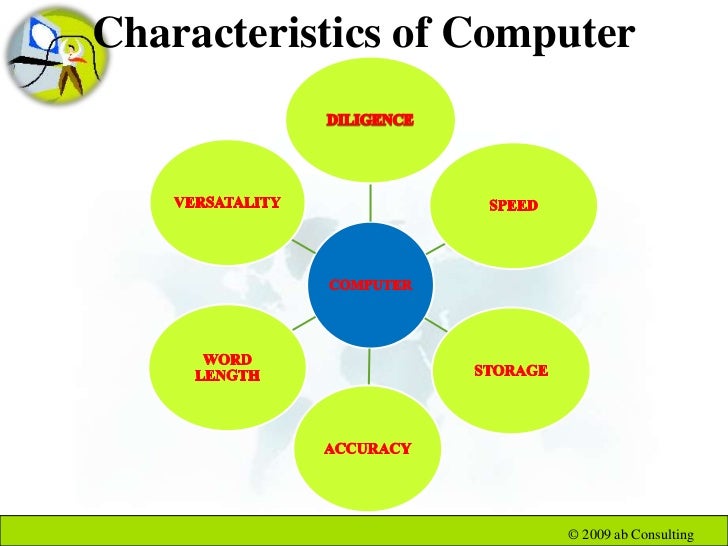 Characteristics of Computer

DILIGENCE

VERSATALITY

SPEED

COMPUTER

WORD LENGTH

STORAGE

ACCURACY

© 2009 ab Consulting